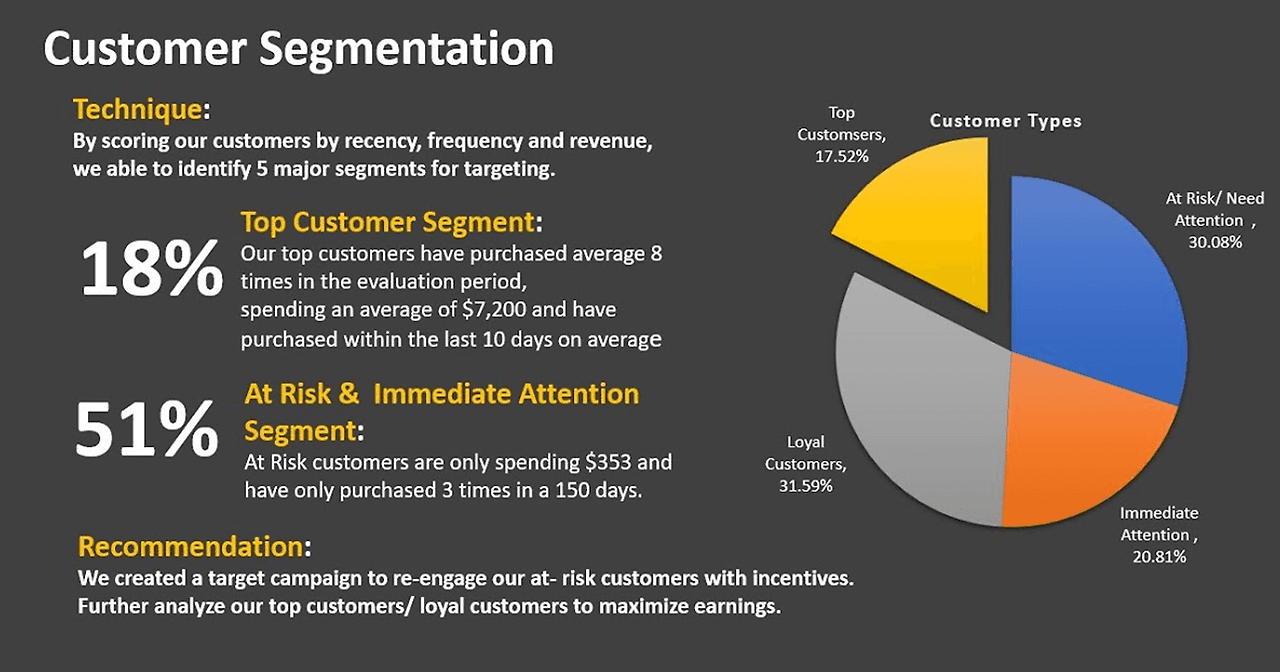 Customer Segmentation

Technique:
By scoring our customers by recency, frequency and revenue, we able to identify 5 major segments for targeting.

18%

Top Customer Segment:
Our top customers have purchased average 8 times in the evaluation period, spending an average of $7,200 and have purchased within the last 10 days on average

51%

At Risk & Immediate Attention Segment:
At Risk customers are only spending $353 and have only purchased 3 times in a 150 days.

Recommendation:
We created a target campaign to re-engage our at- risk customers with incentives. Further analyze our top customers/ loyal customers to maximize earnings.

Customer Types

Top Customsers, 17.52%

At Risk/ Need Attention , 30.08%

Immediate Attention , 20.81%

Loyal Customers, 31.59%